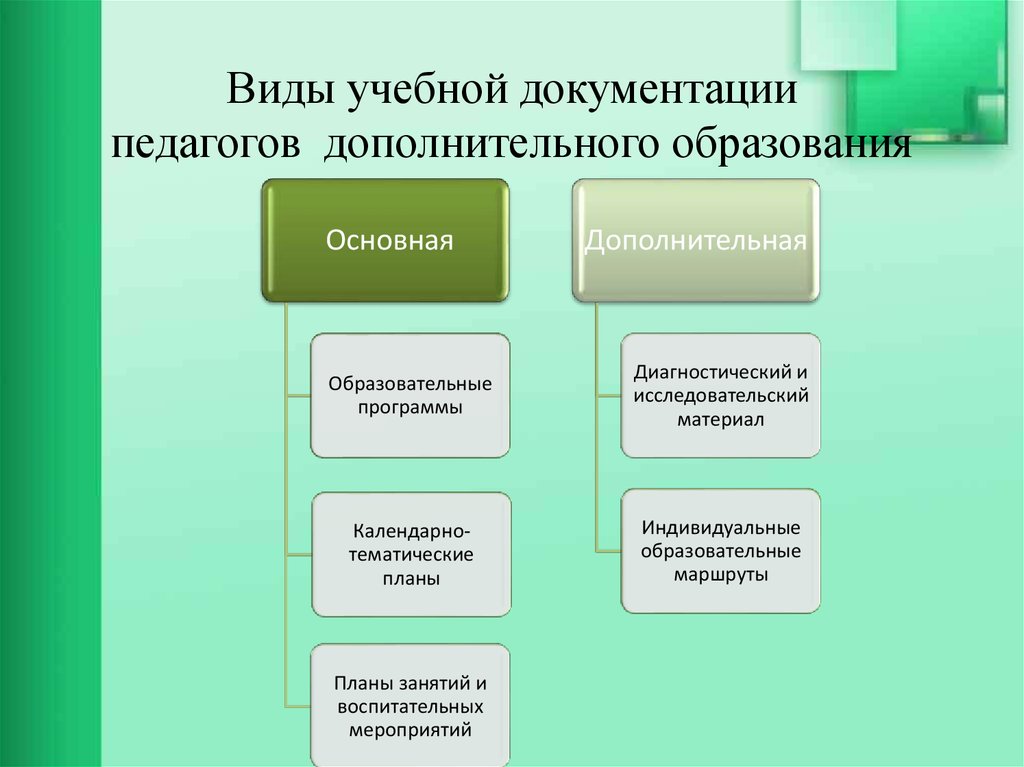 Виды учебной документации педагогов дополнительного образования

Основная

Образовательные программы

Календарно-тематические планы

Планы занятий и воспитательных мероприятий

Дополнительная

Диагностический и исследовательский материал

Индивидуальные образовательные маршруты